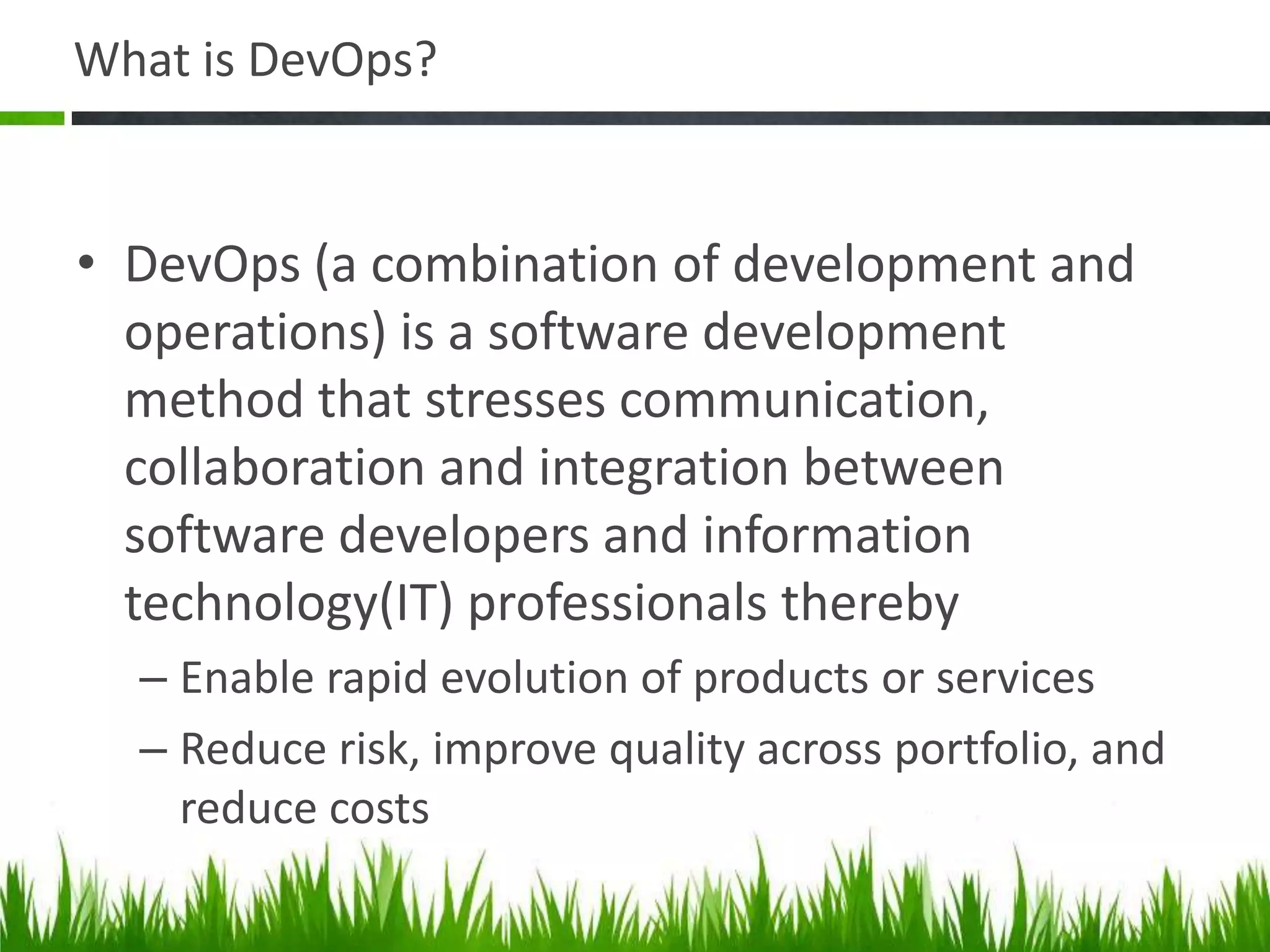 What is DevOps?

• DevOps (a combination of development and operations) is a software development method that stresses communication, collaboration and integration between software developers and information technology(IT) professionals thereby

– Enable rapid evolution of products or services

– Reduce risk, improve quality across portfolio, and reduce costs